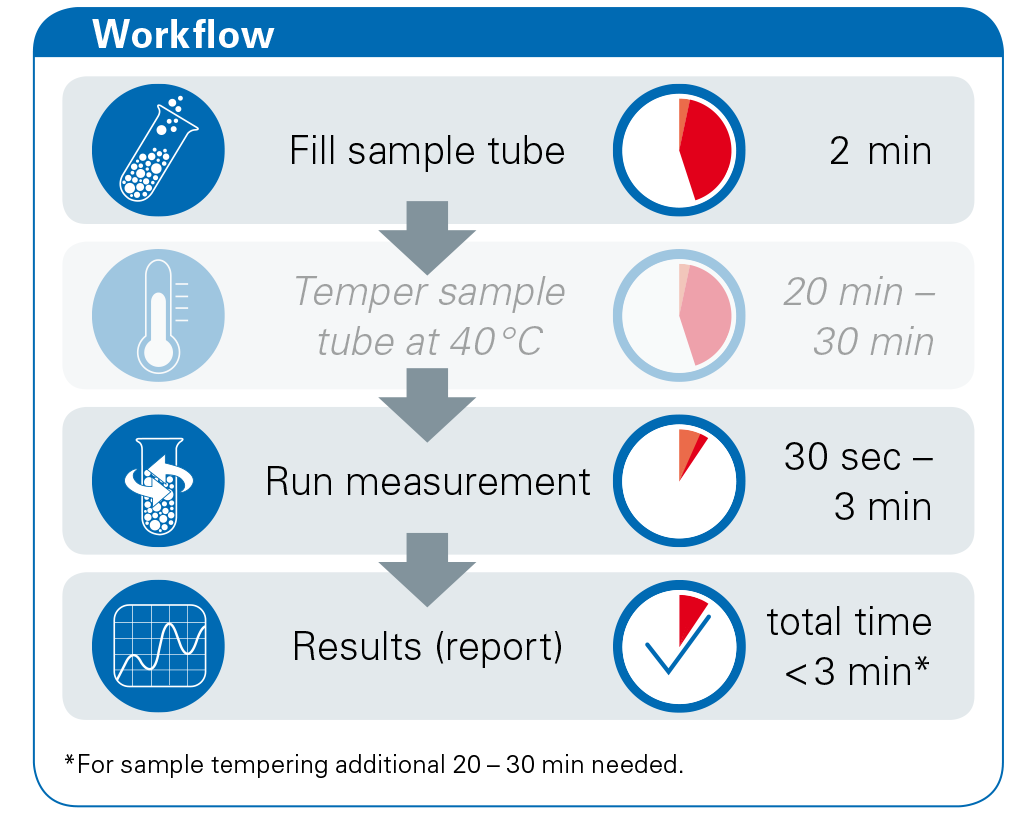 Workflow

Fill sample tube

2 min

Temper sample tube at 40°C

20 min – 30 min

Run measurement

30 sec – 3 min

Results (report)

total time <3 min*

*For sample tempering additional 20 – 30 min needed.